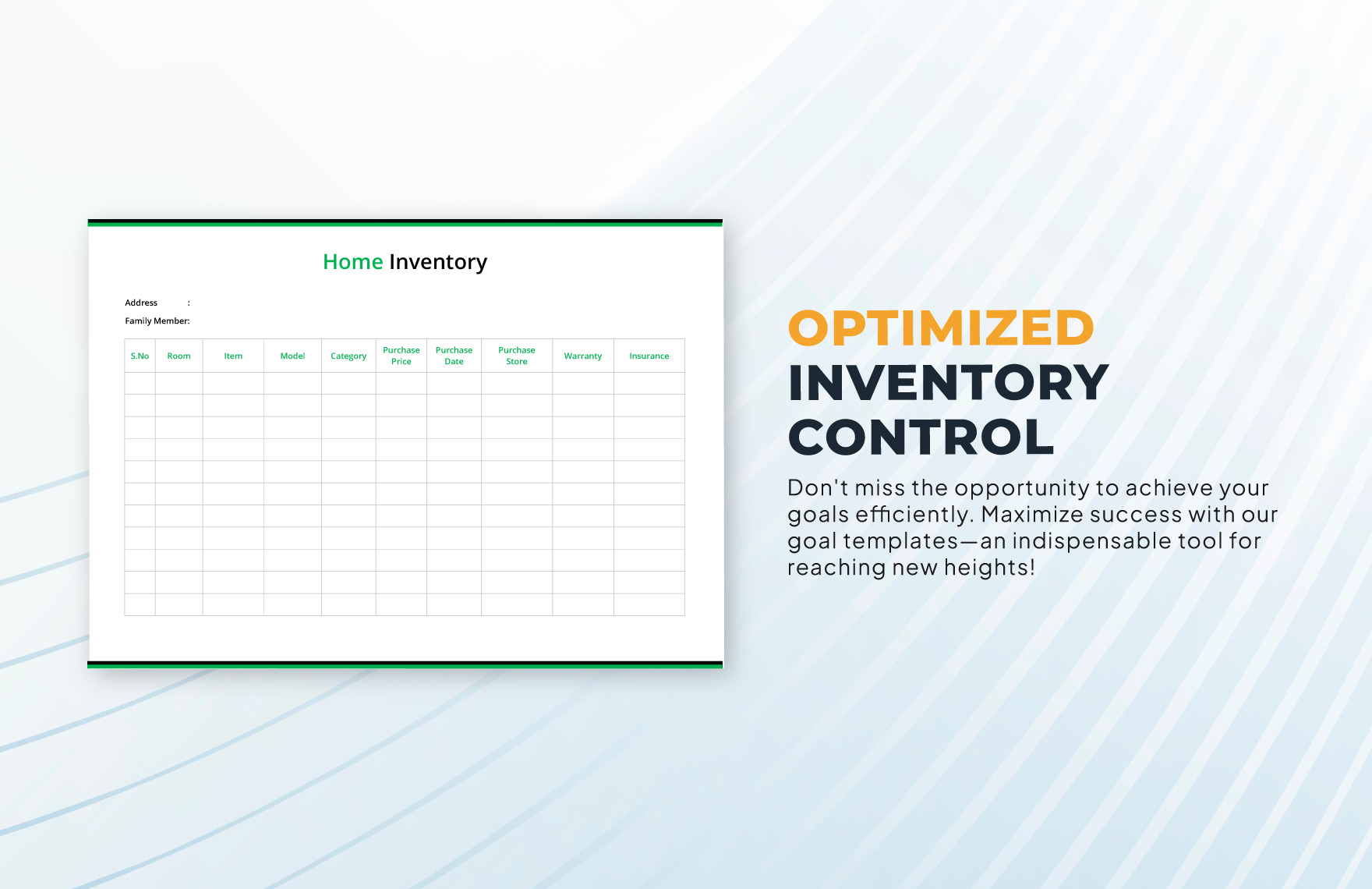 Home Inventory

Address :

Family Member:

| S.No | Room | Item | Model | Category | Purchase Price | Purchase Date | Purchase Store | Warranty | Insurance |
|---|---|---|---|---|---|---|---|---|---|
| | | | | | | | | | |
| | | | | | | | | | |
| | | | | | | | | | |
| | | | | | | | | | |
| | | | | | | | | | |
| | | | | | | | | | |
| | | | | | | | | | |
| | | | | | | | | | |
| | | | | | | | | | |
| | | | | | | | | | |
| | | | | | | | | | |

OPTIMIZED INVENTORY CONTROL

Don't miss the opportunity to achieve your goals efficiently. Maximize success with our goal templates—an indispensable tool for reaching new heights!